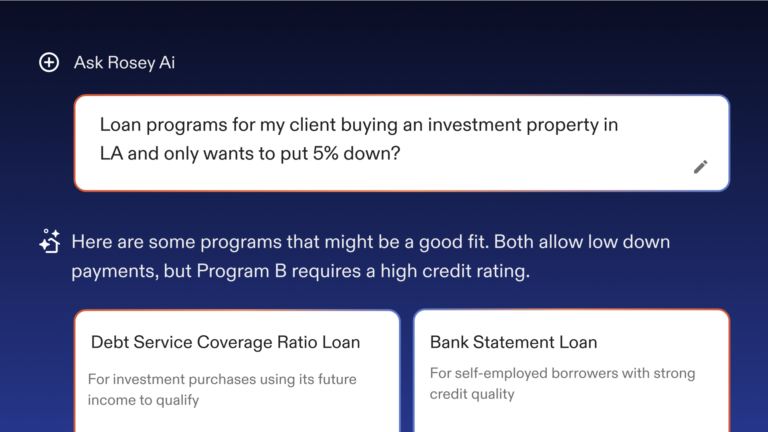 Ask Rosey Ai

Loan programs for my client buying an investment property in LA and only wants to put 5% down?

Here are some programs that might be a good fit. Both allow low down payments, but Program B requires a high credit rating.

Debt Service Coverage Ratio Loan

For investment purchases using its future income to qualify

Bank Statement Loan

For self-employed borrowers with strong credit quality